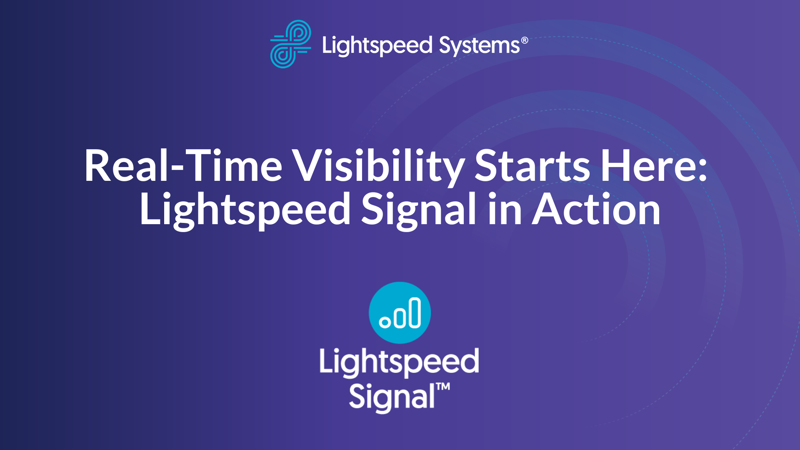 Lightspeed Systems®

Real-Time Visibility Starts Here: Lightspeed Signal in Action

Lightspeed Signal™